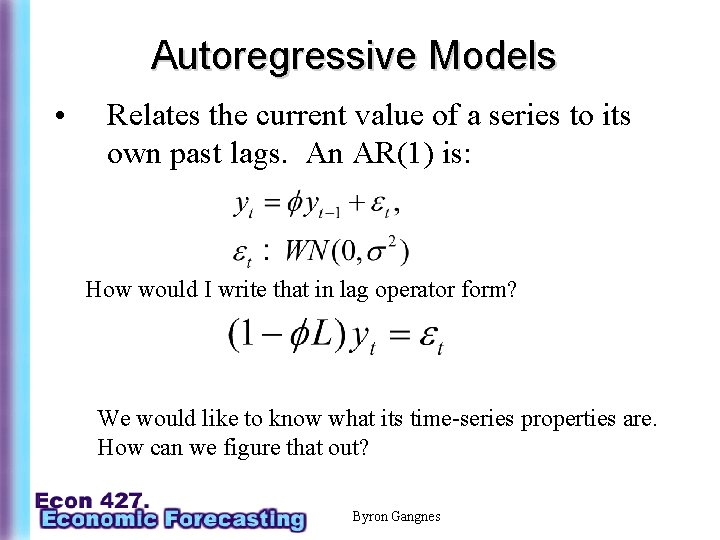 Autoregressive Models

• Relates the current value of a series to its own past lags. An AR(1) is:

$y_t = \phi y_{t-1} + \varepsilon_t,$

$\varepsilon_t : WN(0, \sigma^2)$

How would I write that in lag operator form?

$(1 - \phi L) y_t = \varepsilon_t$

We would like to know what its time-series properties are. How can we figure that out?

Econ 427.
Economic Forecasting

Byron Gangnes